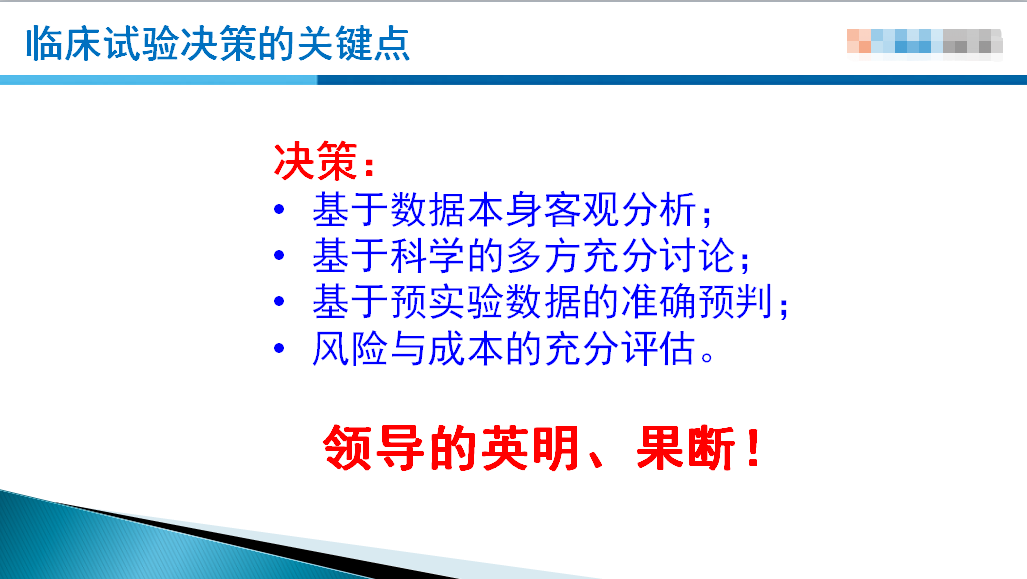 临床试验决策的关键点

决策：
• 基于数据本身客观分析；
• 基于科学的多方充分讨论；
• 基于预实验数据的准确预判；
• 风险与成本的充分评估。

领导的英明、果断！